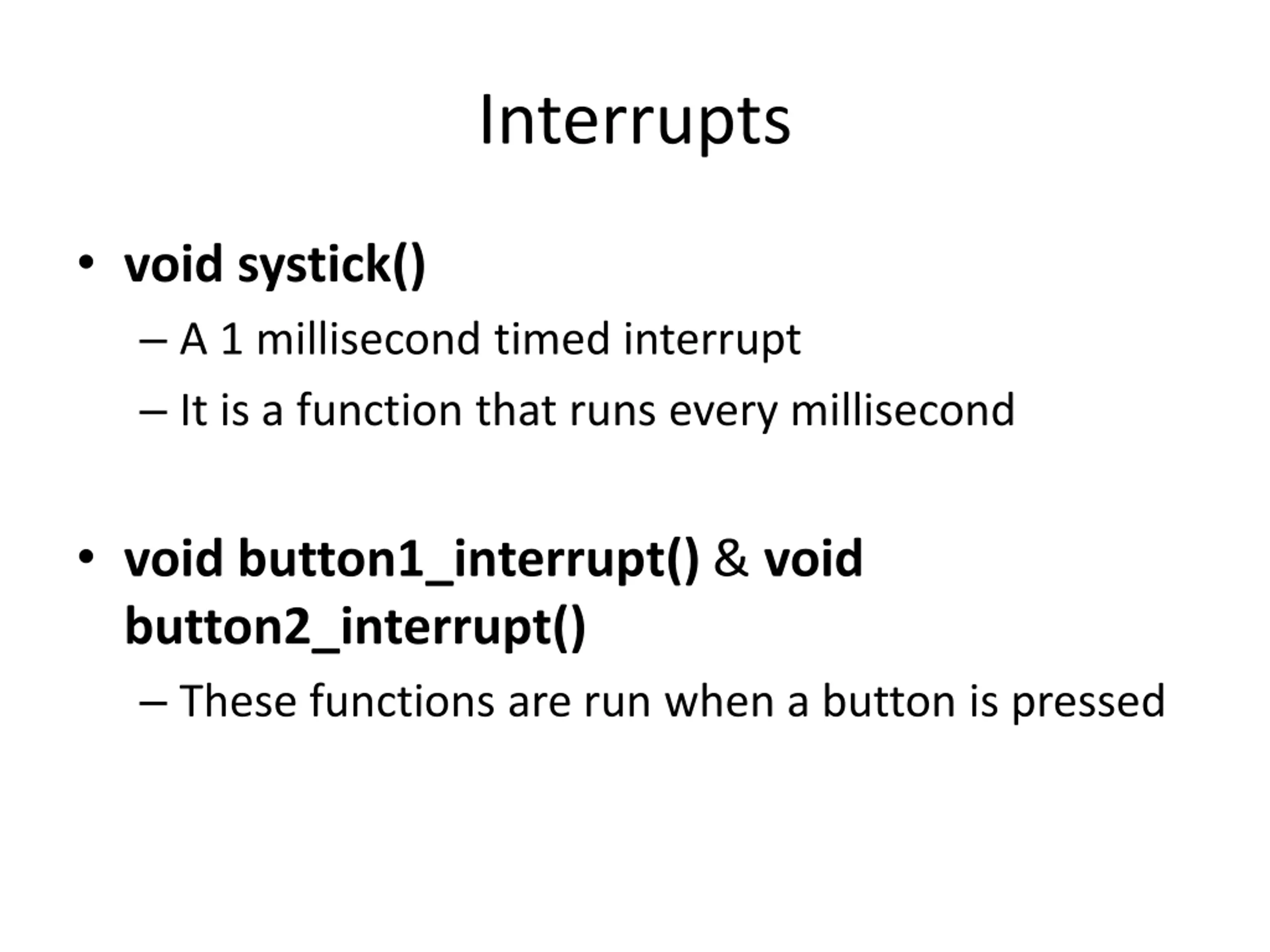 Interrupts

• void systick()
– A 1 millisecond timed interrupt
– It is a function that runs every millisecond

• void button1_interrupt() & void button2_interrupt()
– These functions are run when a button is pressed